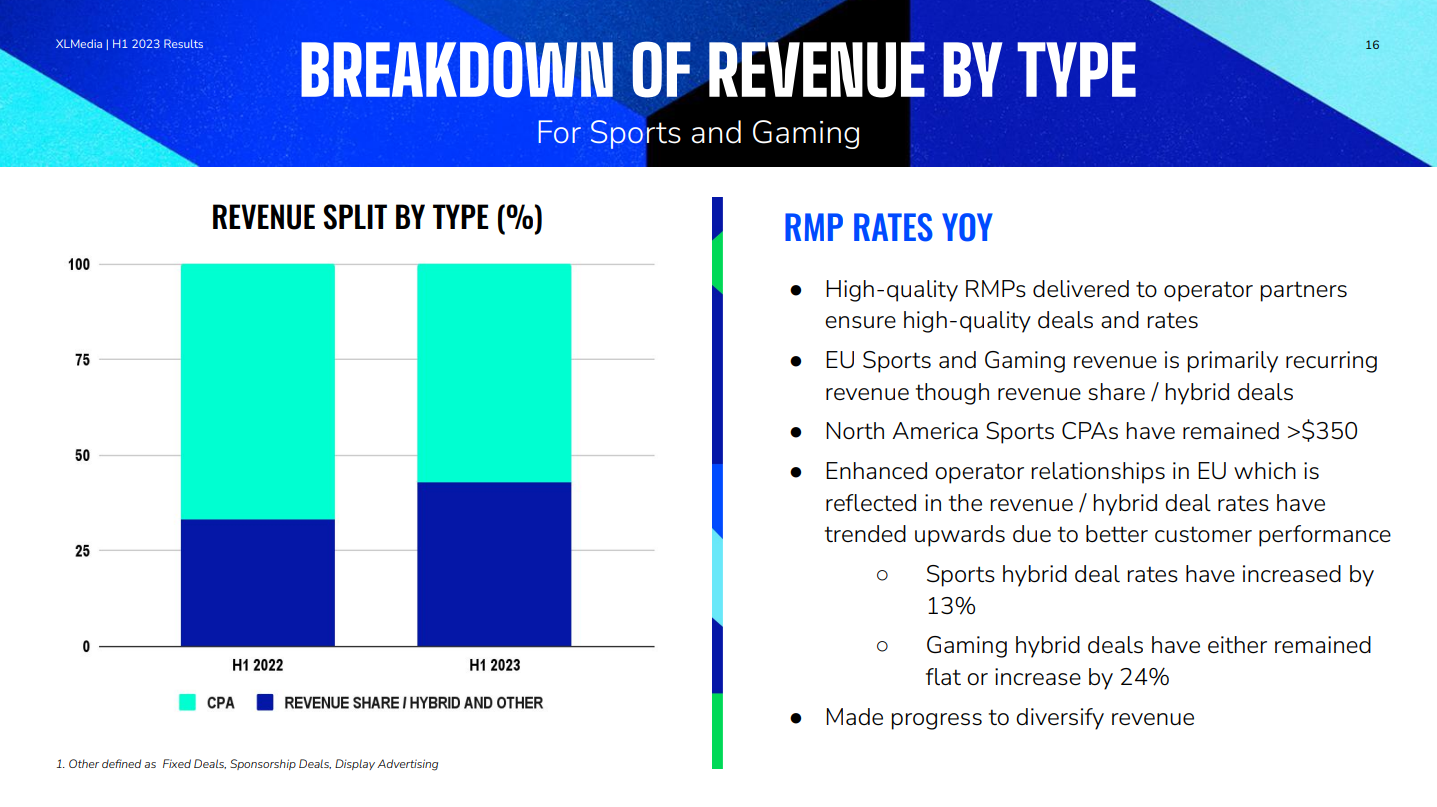 XLMedia | H1 2023 Results

16

BREAKDOWN OF REVENUE BY TYPE

For Sports and Gaming

REVENUE SPLIT BY TYPE (%)

100
75
50
25
0

H1 2022
H1 2023

CPA
REVENUE SHARE / HYBRID AND OTHER

1. Other defined as Fixed Deals, Sponsorship Deals, Display Advertising

RMP RATES YOY

● High-quality RMPs delivered to operator partners ensure high-quality deals and rates

● EU Sports and Gaming revenue is primarily recurring revenue though revenue share / hybrid deals

● North America Sports CPAs have remained >$350

● Enhanced operator relationships in EU which is reflected in the revenue / hybrid deal rates have trended upwards due to better customer performance

○ Sports hybrid deal rates have increased by 13%

○ Gaming hybrid deals have either remained flat or increase by 24%

● Made progress to diversify revenue